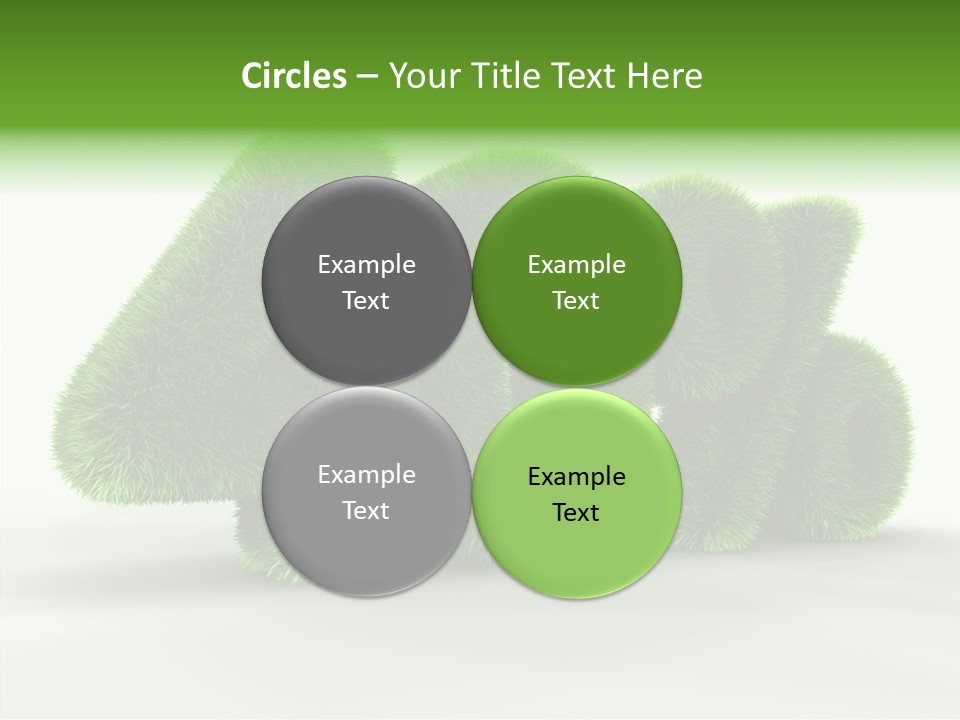 Circles – Your Title Text Here

Example Text

Example Text

Example Text

Example Text